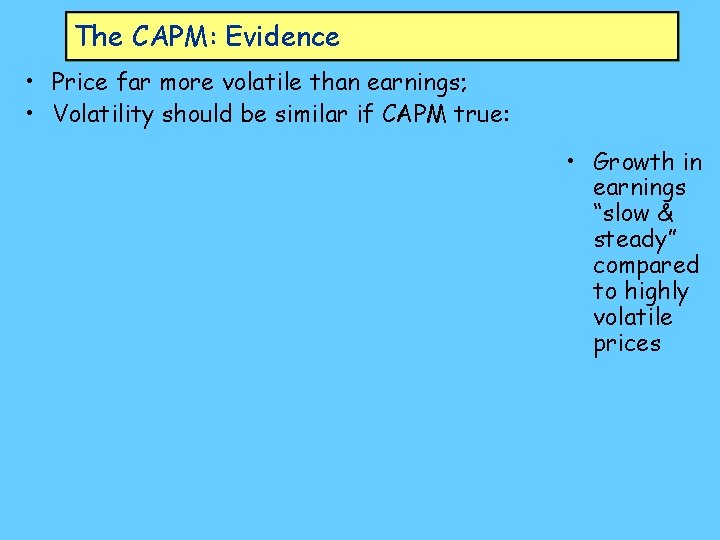 The CAPM: Evidence

• Price far more volatile than earnings;
• Volatility should be similar if CAPM true:

• Growth in earnings “slow & steady” compared to highly volatile prices